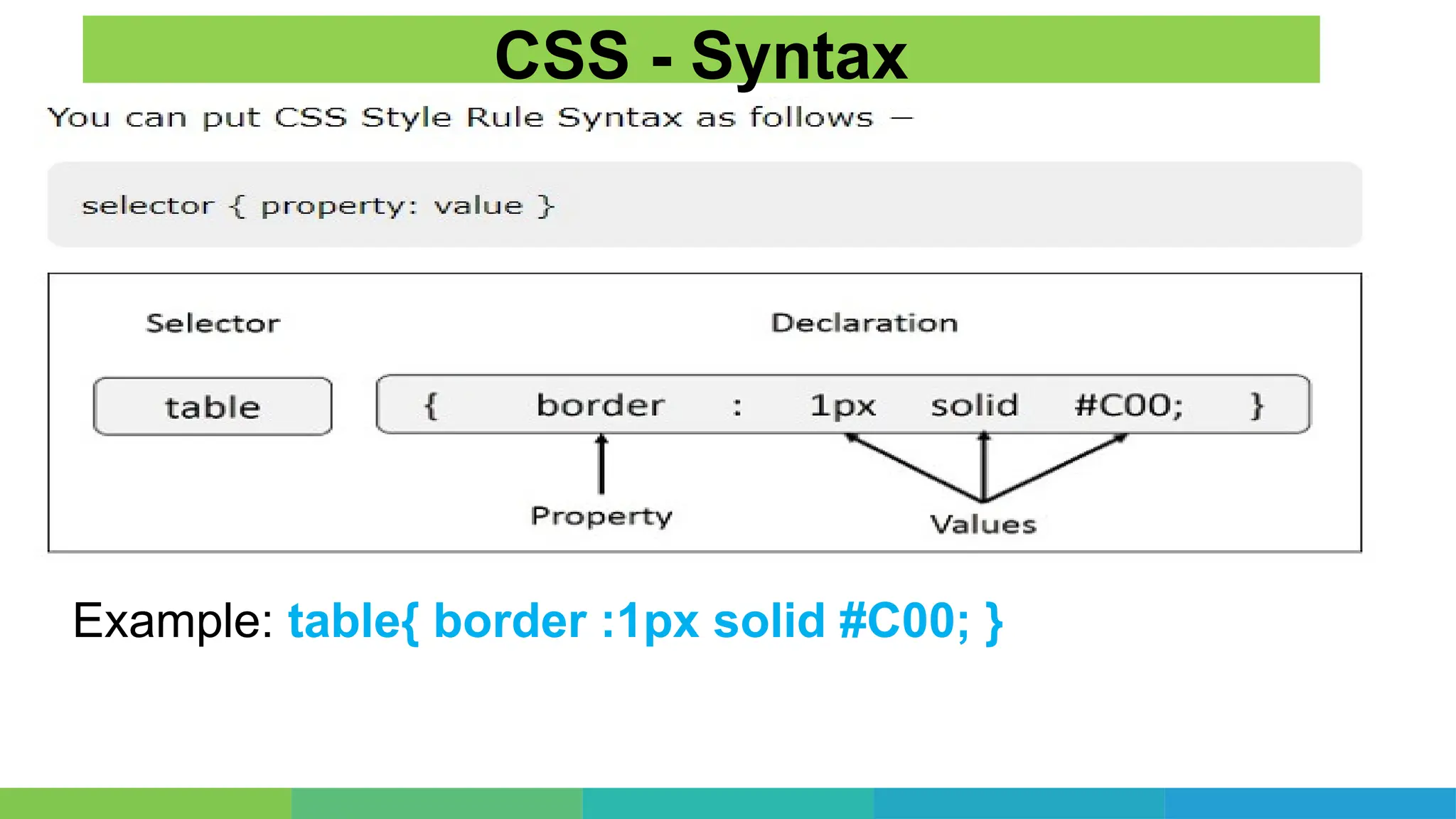 CSS - Syntax

You can put CSS Style Rule Syntax as follows −

selector { property: value }

Selector

Declaration

table

{ border : 1px solid #C00; }

Property

Values

Example: table{ border :1px solid #C00; }